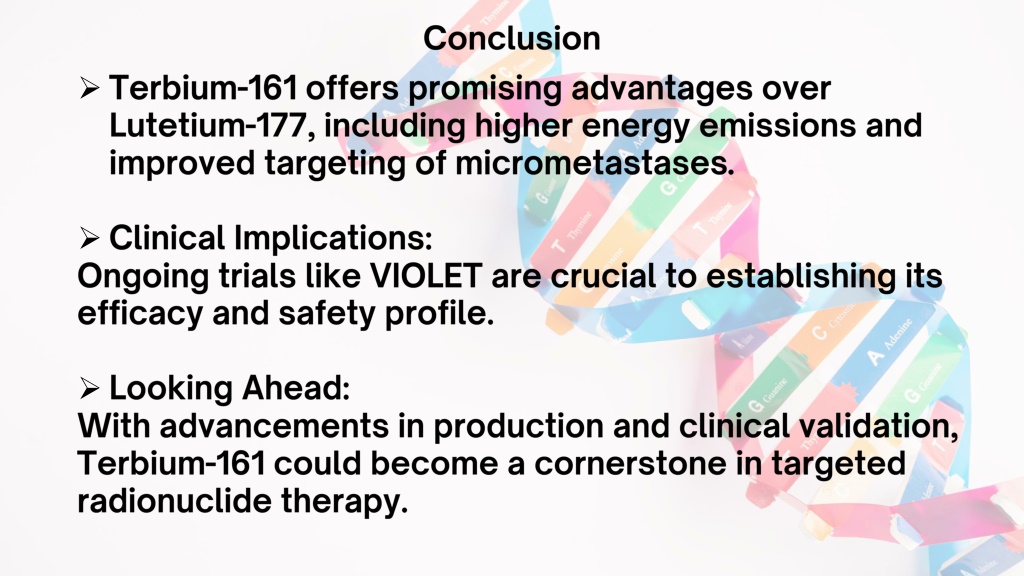 Conclusion

➢ Terbium-161 offers promising advantages over Lutetium-177, including higher energy emissions and improved targeting of micrometastases.

➢ Clinical Implications:
Ongoing trials like VIOLET are crucial to establishing its efficacy and safety profile.

➢ Looking Ahead:
With advancements in production and clinical validation, Terbium-161 could become a cornerstone in targeted radionuclide therapy.